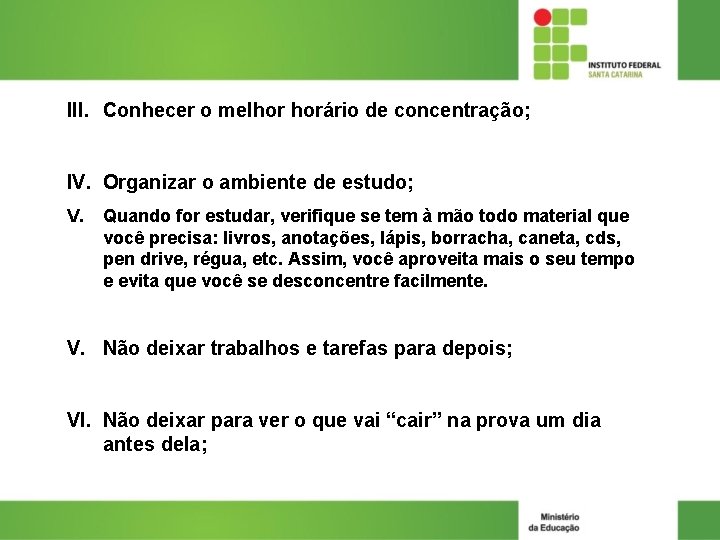 INSTITUTO FEDERAL
SANTA CATARINA

III. Conhecer o melhor horário de concentração;

IV. Organizar o ambiente de estudo;

V. Quando for estudar, verifique se tem à mão todo material que você precisa: livros, anotações, lápis, borracha, caneta, cds, pen drive, régua, etc. Assim, você aproveita mais o seu tempo e evita que você se desconcentre facilmente.

V. Não deixar trabalhos e tarefas para depois;

VI. Não deixar para ver o que vai “cair” na prova um dia antes dela;

Ministério
da Educação